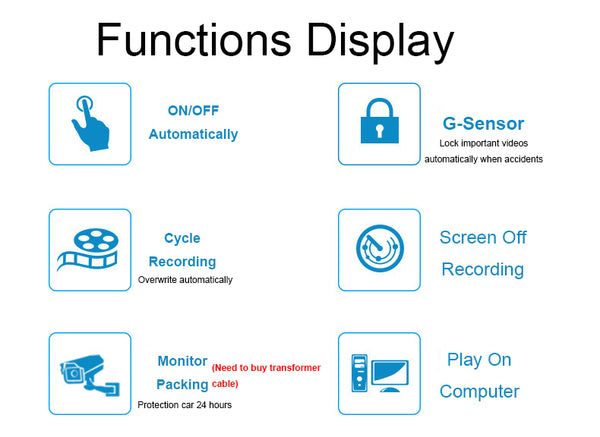 Functions Display

ON/OFF
Automatically

G-Sensor
Lock important videos automatically when accidents

Cycle
Recording
Overwrite automatically

Screen Off
Recording

Monitor
Packing
(Need to buy transformer cable)
Protection car 24 hours

Play On
Computer